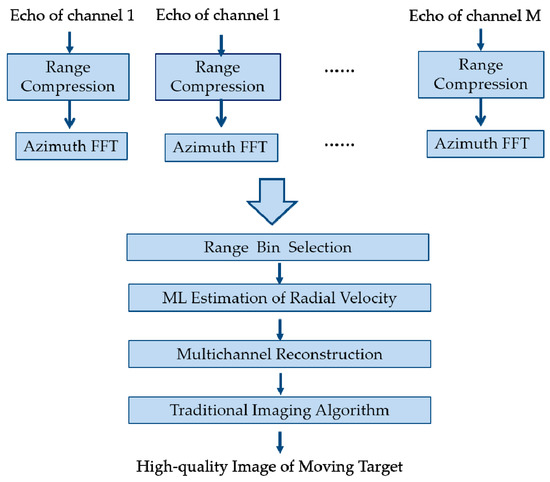 Echo of channel 1

Range Compression

Azimuth FFT

Echo of channel 1

Range Compression

Azimuth FFT

......

......

Echo of channel M

Range Compression

Azimuth FFT

Range Bin Selection

ML Estimation of Radial Velocity

Multichannel Reconstruction

Traditional Imaging Algorithm

High-quality Image of Moving Target